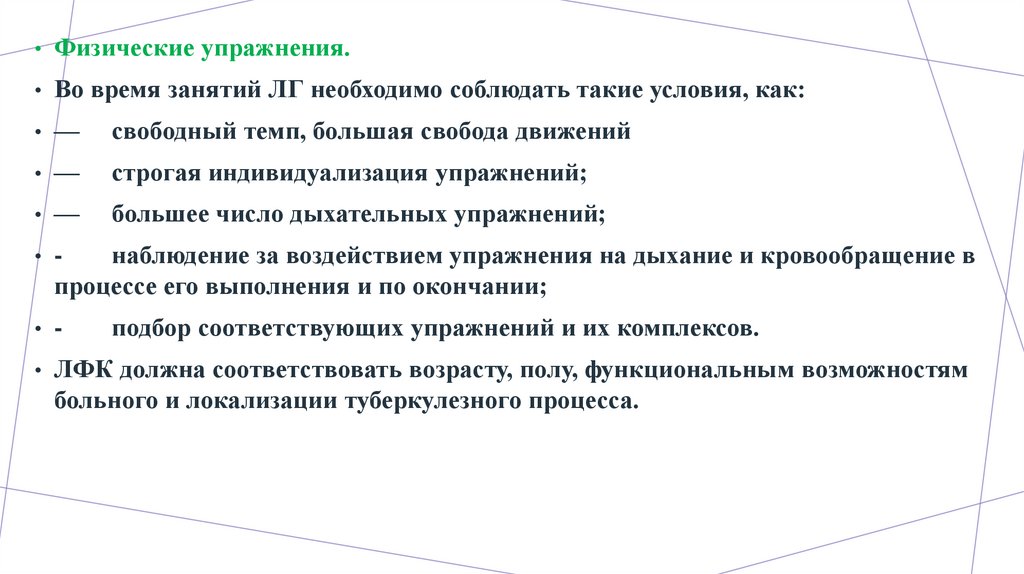 • Физические упражнения.

• Во время занятий ЛГ необходимо соблюдать такие условия, как:

• — свободный темп, большая свобода движений

• — строгая индивидуализация упражнений;

• — большее число дыхательных упражнений;

• - наблюдение за воздействием упражнения на дыхание и кровообращение в процессе его выполнения и по окончании;

• - подбор соответствующих упражнений и их комплексов.

• ЛФК должна соответствовать возрасту, полу, функциональным возможностям больного и локализации туберкулезного процесса.